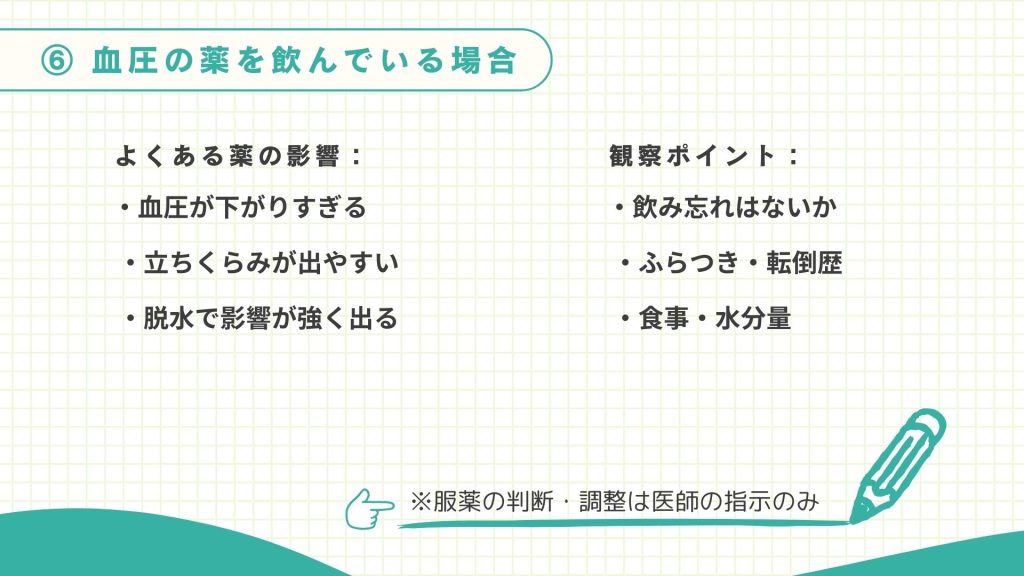 ⑥ 血圧の薬を飲んでいる場合

よくある薬の影響：

・血圧が下がりすぎる

・立ちくらみが出やすい

・脱水で影響が強く出る

観察ポイント：

・飲み忘れはないか

・ふらつき・転倒歴

・食事・水分量

※服薬の判断・調整は医師の指示のみ